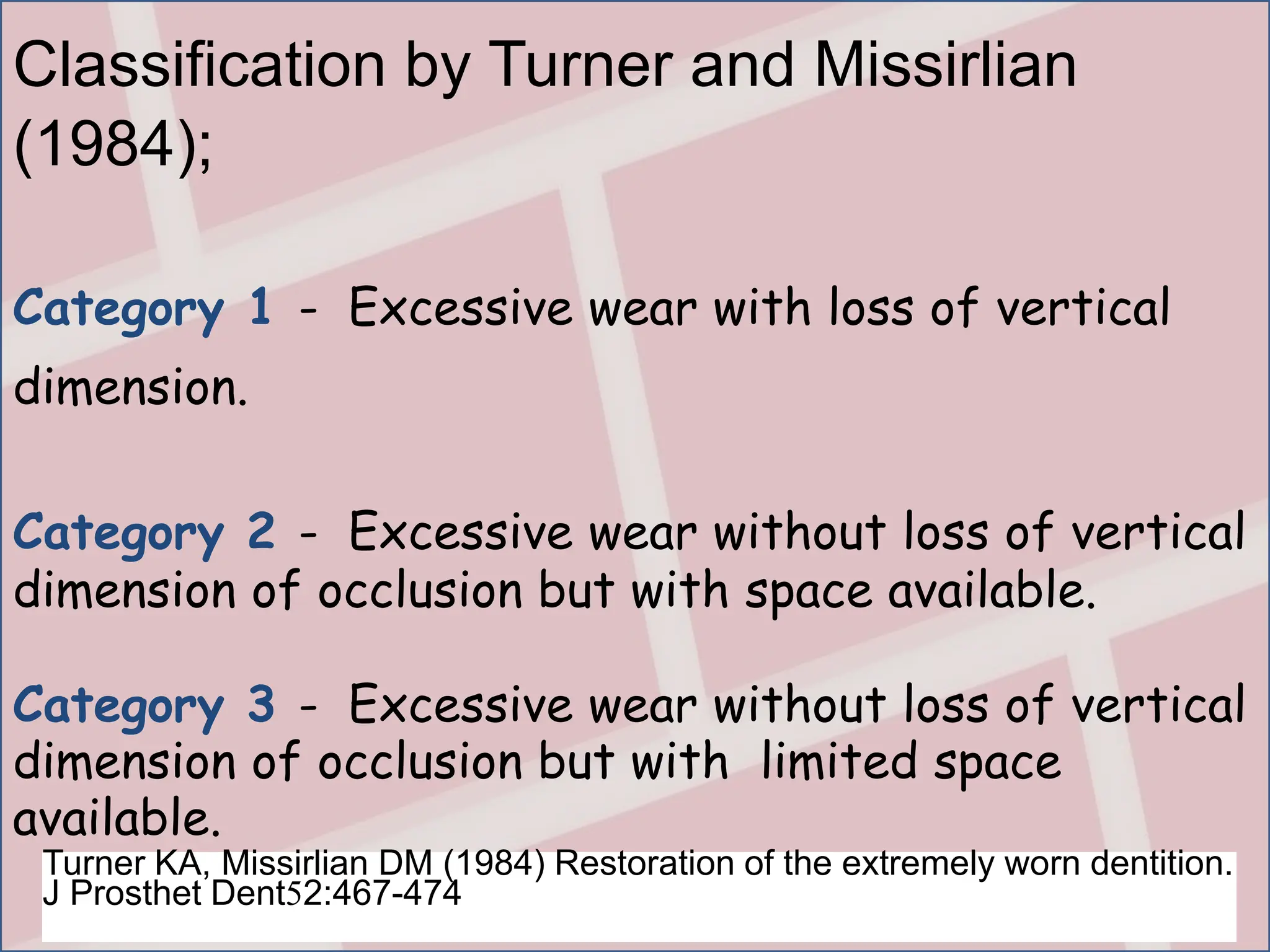 Classification by Turner and Missirlian (1984);

Category 1 - Excessive wear with loss of vertical dimension.

Category 2 - Excessive wear without loss of vertical dimension of occlusion but with space available.

Category 3 - Excessive wear without loss of vertical dimension of occlusion but with limited space available.

Turner KA, Missirlian DM (1984) Restoration of the extremely worn dentition. J Prosthet Dent52:467-474